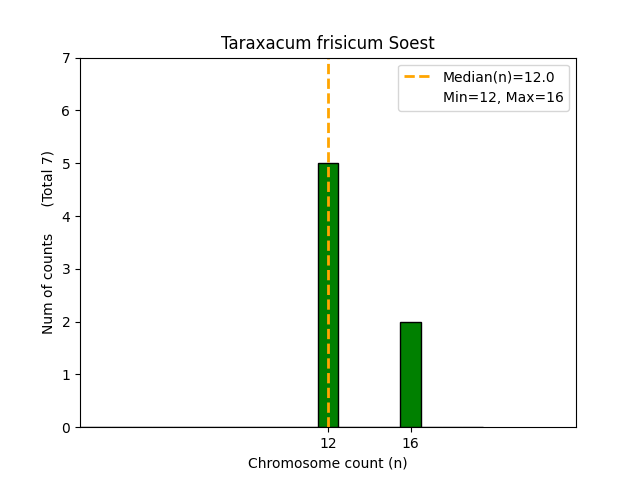 Taraxacum frisicum Soest

Median(n)=12.0
Min=12, Max=16

Num of counts (Total 7)

7
6
5
4
3
2
1
0

12
16

Chromosome count (n)